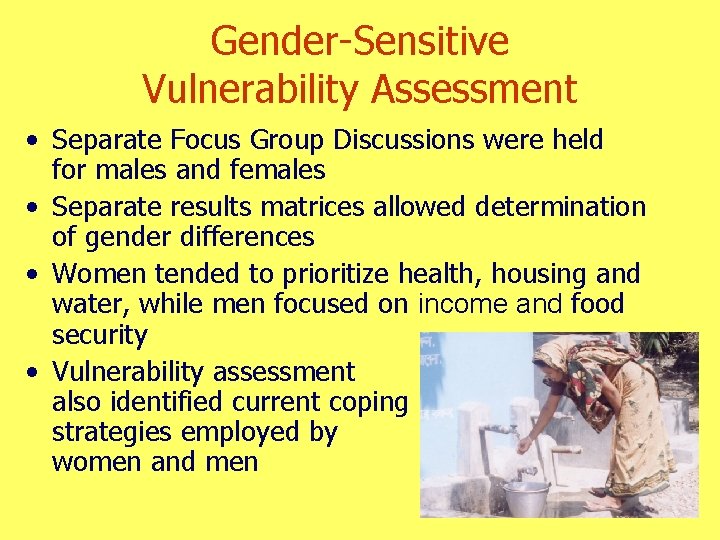 Gender-Sensitive Vulnerability Assessment

• Separate Focus Group Discussions were held for males and females

• Separate results matrices allowed determination of gender differences

• Women tended to prioritize health, housing and water, while men focused on income and food security

• Vulnerability assessment also identified current coping strategies employed by women and men